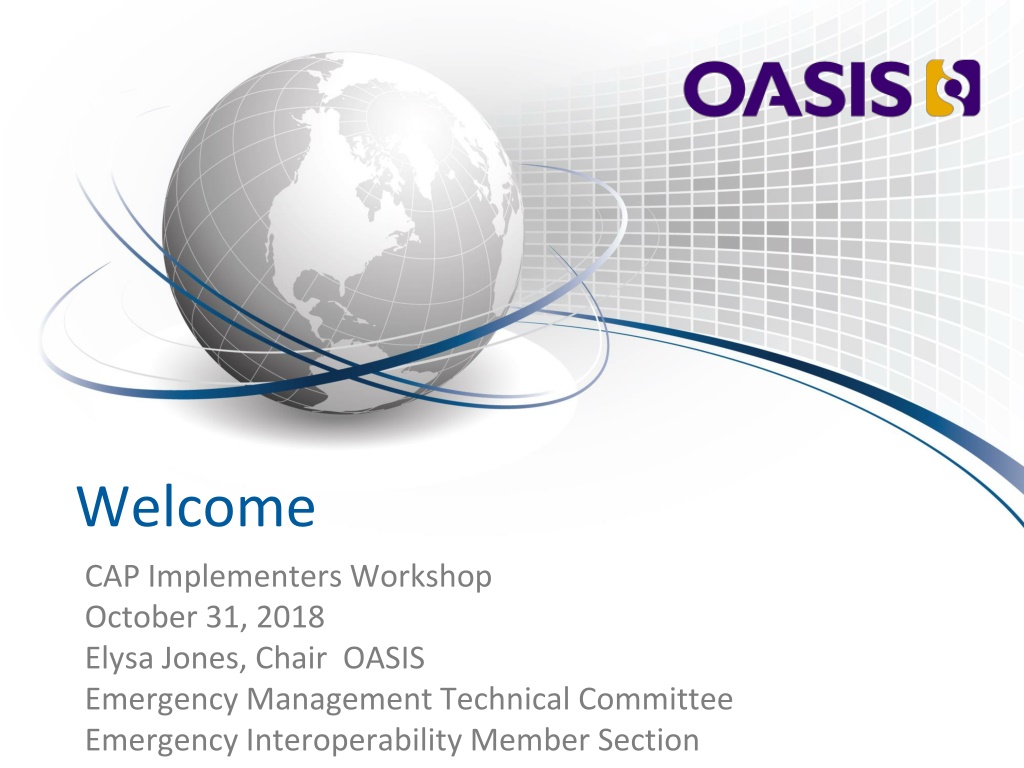 OASIS

Welcome

CAP Implementers Workshop
October 31, 2018
Elysa Jones, Chair OASIS
Emergency Management Technical Committee
Emergency Interoperability Member Section